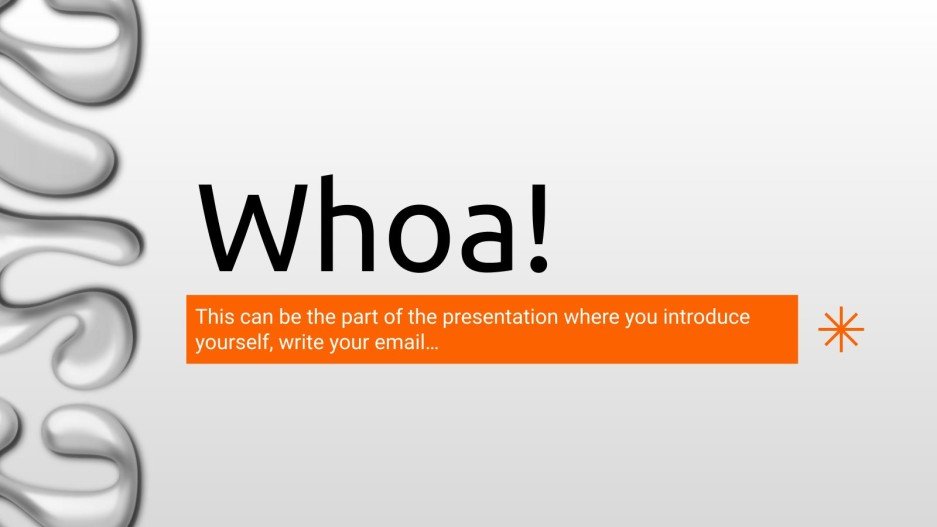 Whoa!

This can be the part of the presentation where you introduce yourself, write your email…